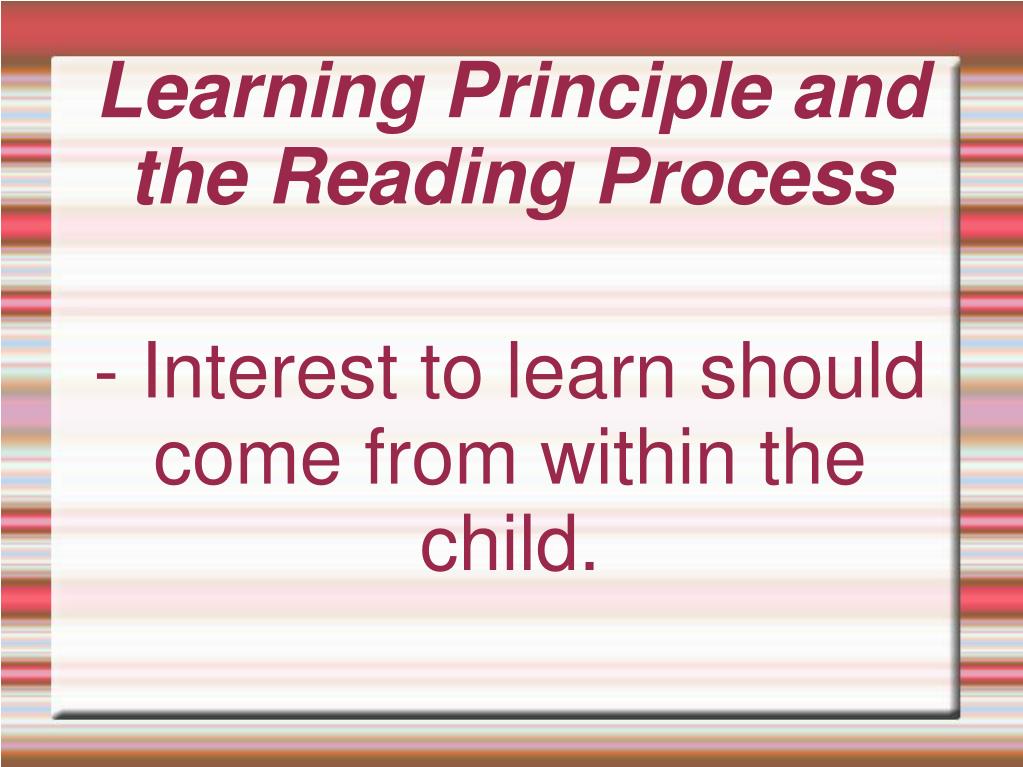 Learning Principle and the Reading Process

- Interest to learn should come from within the child.